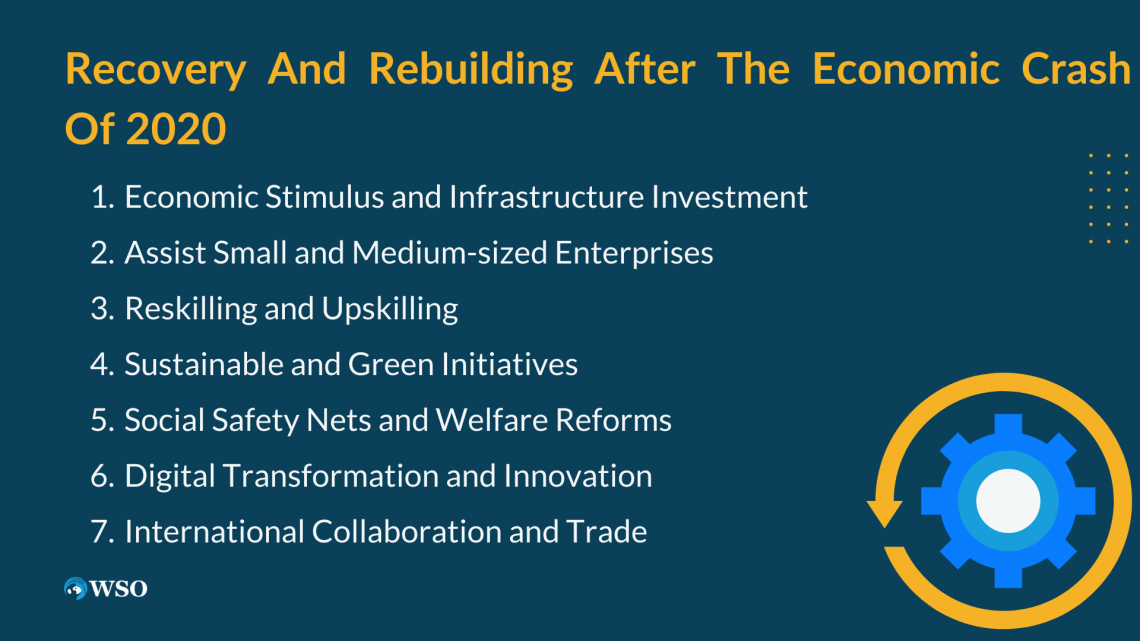 Recovery And Rebuilding After The Economic Crash Of 2020

1. Economic Stimulus and Infrastructure Investment
2. Assist Small and Medium-sized Enterprises
3. Reskilling and Upskilling
4. Sustainable and Green Initiatives
5. Social Safety Nets and Welfare Reforms
6. Digital Transformation and Innovation
7. International Collaboration and Trade

WSO